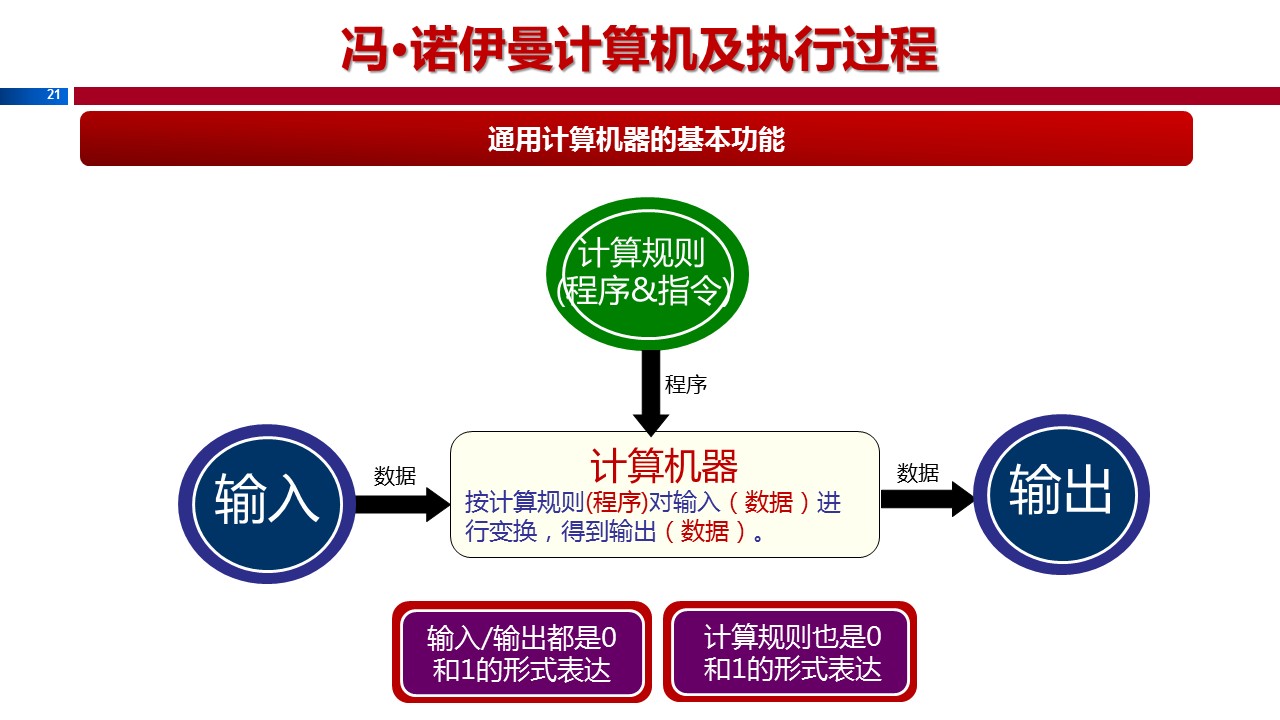 冯·诺伊曼计算机及执行过程

21

通用计算机器的基本功能

计算规则
(程序&指令)

程序

输入

数据

计算机器
按计算规则(程序)对输入（数据）进行变换，得到输出（数据）。

数据

输出

输入/输出都是0和1的形式表达

计算规则也是0和1的形式表达